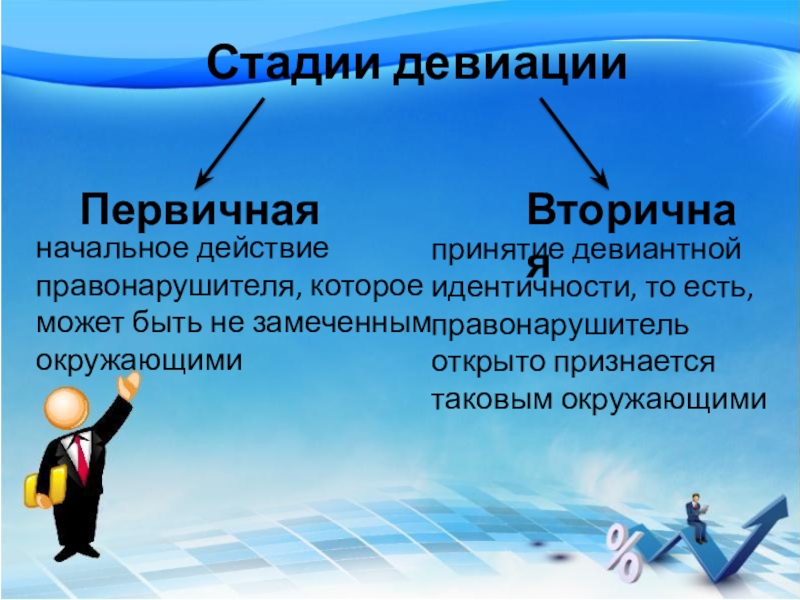 Стадии девиации

Первичная

начальное действие правонарушителя, которое может быть не замеченным окружающими

Вторичная

принятие девиантной идентичности, то есть, правонарушитель открыто признается таковым окружающими

%